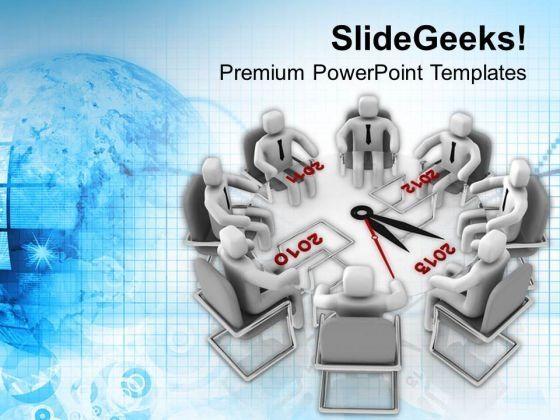 SlideGeeks!
Premium PowerPoint Templates

2011
2012
2010
2013